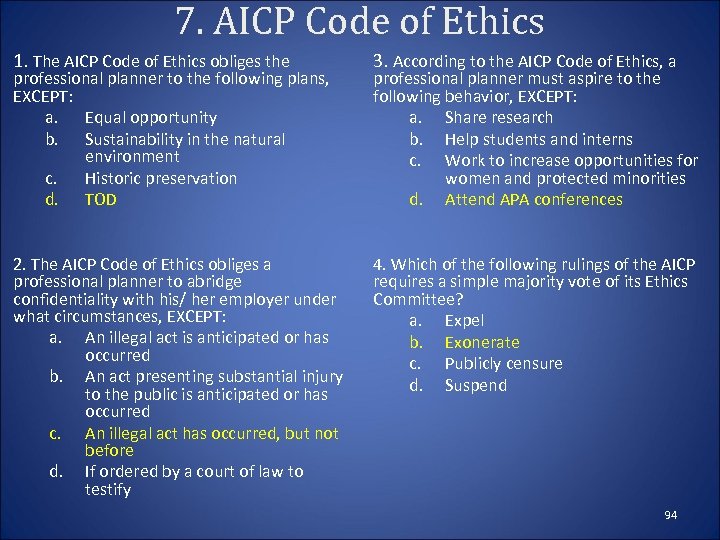 7. AICP Code of Ethics

1. The AICP Code of Ethics obliges the professional planner to the following plans, EXCEPT:
a. Equal opportunity
b. Sustainability in the natural environment
c. Historic preservation
d. TOD

2. The AICP Code of Ethics obliges a professional planner to abridge confidentiality with his/ her employer under what circumstances, EXCEPT:
a. An illegal act is anticipated or has occurred
b. An act presenting substantial injury to the public is anticipated or has occurred
c. An illegal act has occurred, but not before
d. If ordered by a court of law to testify

3. According to the AICP Code of Ethics, a professional planner must aspire to the following behavior, EXCEPT:
a. Share research
b. Help students and interns
c. Work to increase opportunities for women and protected minorities
d. Attend APA conferences

4. Which of the following rulings of the AICP requires a simple majority vote of its Ethics Committee?
a. Expel
b. Exonerate
c. Publicly censure
d. Suspend

94